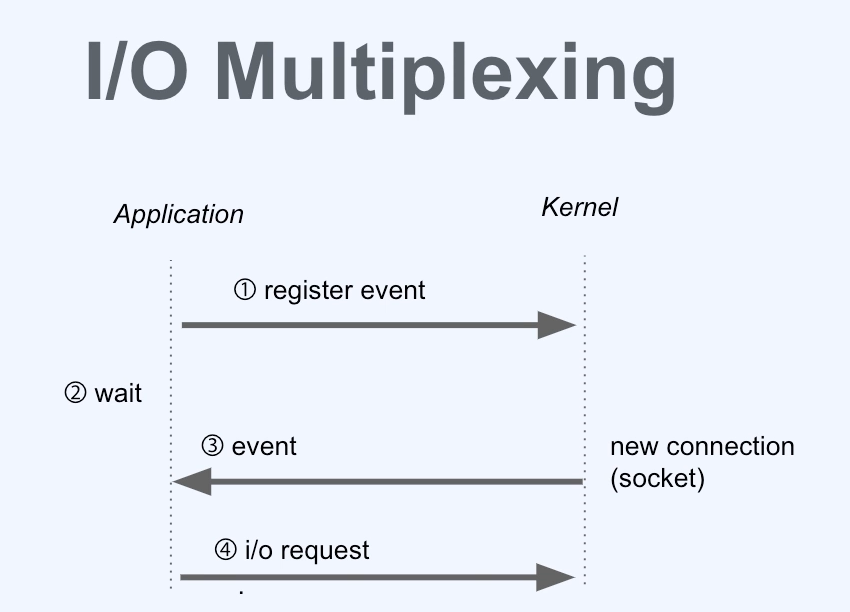 I/O Multiplexing

Application

Kernel

① register event

② wait

③ event

new connection (socket)

④ i/o request